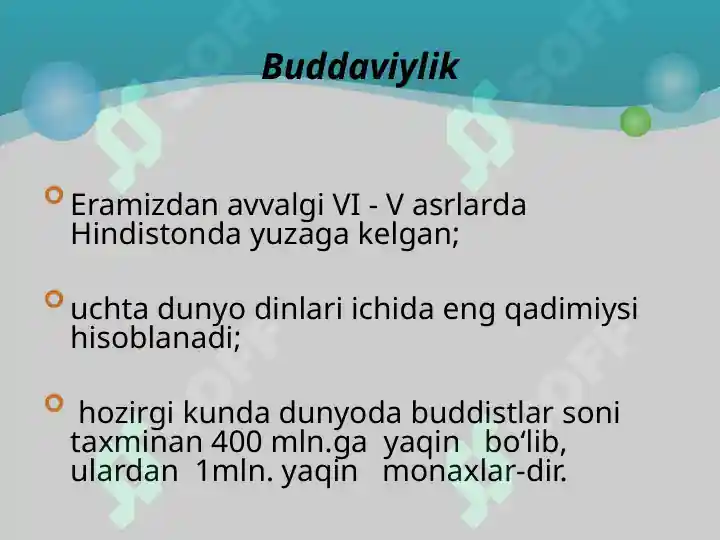 Buddaviylik

Eramizdan avvalgi VI - V asrlarda Hindistonda yuzaga kelgan;

uchta dunyo dinlari ichida eng qadimiysi hisoblanadi;

hozirgi kunda dunyoda buddistlar soni taxminan 400 mln.ga yaqin bo‘lib, ulardan 1mln. yaqin monaxlar-dir.